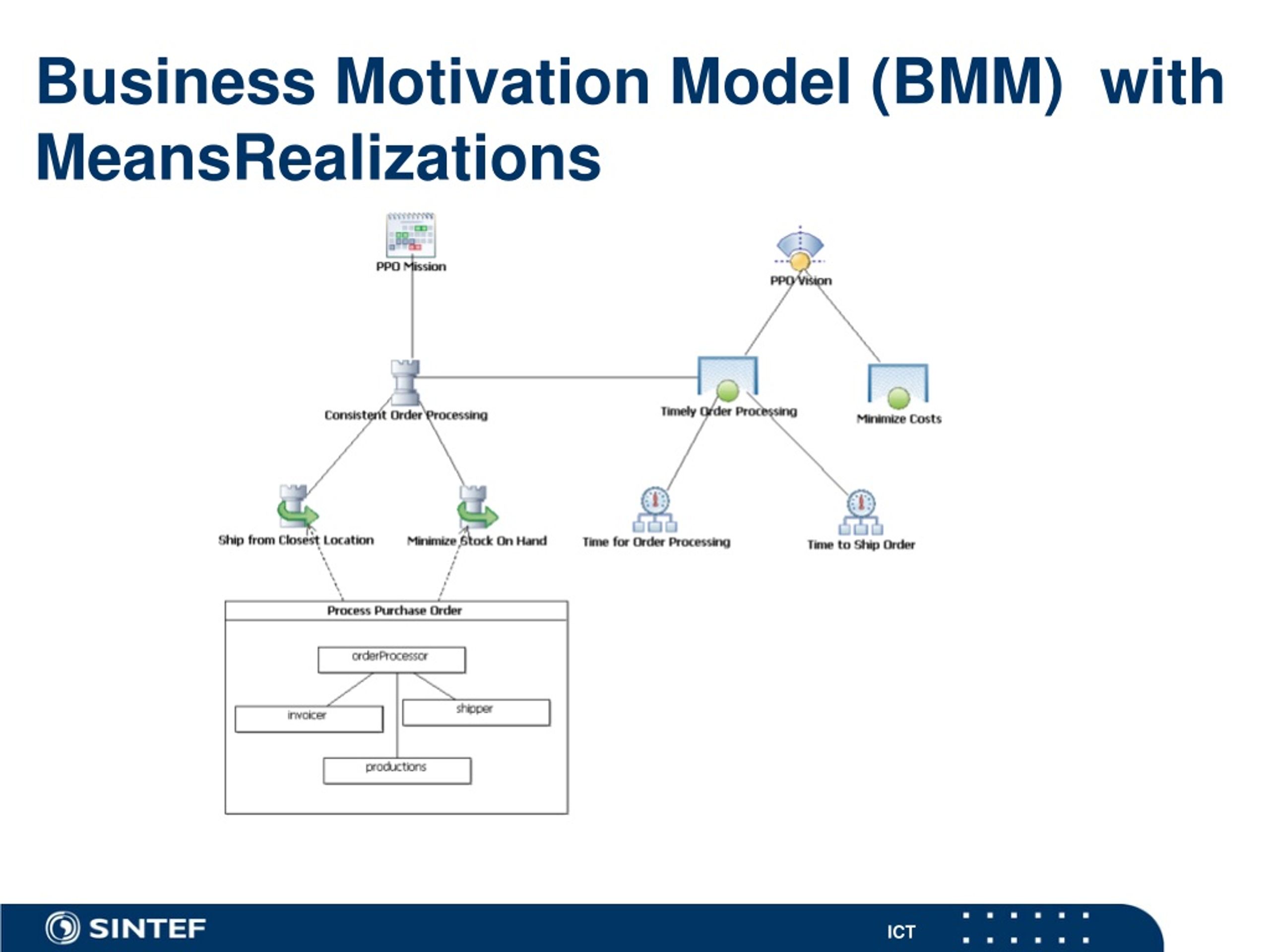 Business Motivation Model (BMM) with MeansRealizations

PPO Mission

PPO Vision

Consistent Order Processing

Timely Order Processing

Minimize Costs

Ship from Closest Location

Minimize Stock On Hand

Time for Order Processing

Time to Ship Order

Process Purchase Order

orderProcessor

invoicer

shipper

productions

SINTEF

ICT